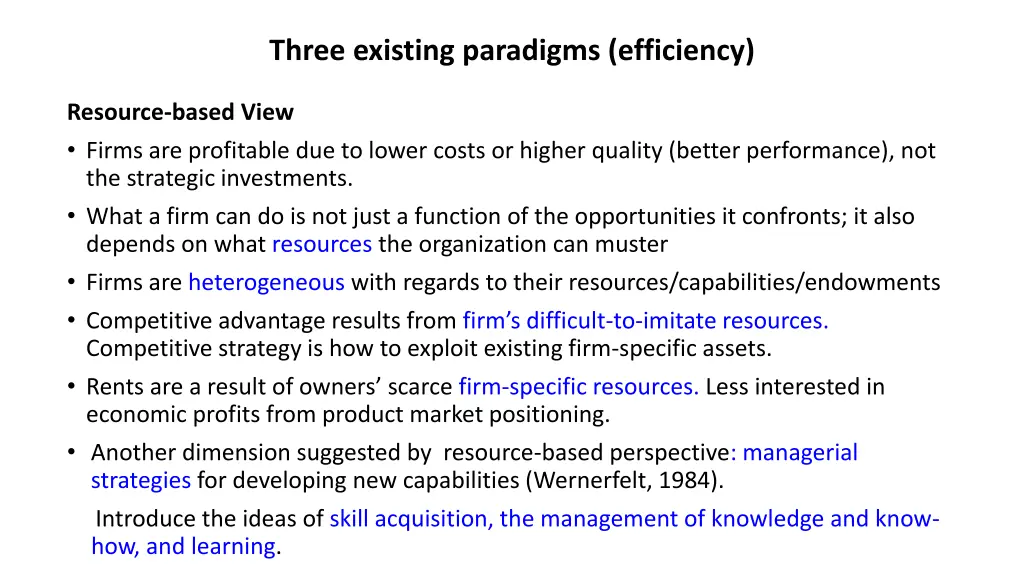 Three existing paradigms (efficiency)

Resource-based View

• Firms are profitable due to lower costs or higher quality (better performance), not the strategic investments.

• What a firm can do is not just a function of the opportunities it confronts; it also depends on what resources the organization can muster

• Firms are heterogeneous with regards to their resources/capabilities/endowments

• Competitive advantage results from firm's difficult-to-imitate resources. Competitive strategy is how to exploit existing firm-specific assets.

• Rents are a result of owners' scarce firm-specific resources. Less interested in economic profits from product market positioning.

• Another dimension suggested by resource-based perspective: managerial strategies for developing new capabilities (Wernerfelt, 1984).

Introduce the ideas of skill acquisition, the management of knowledge and know-how, and learning.